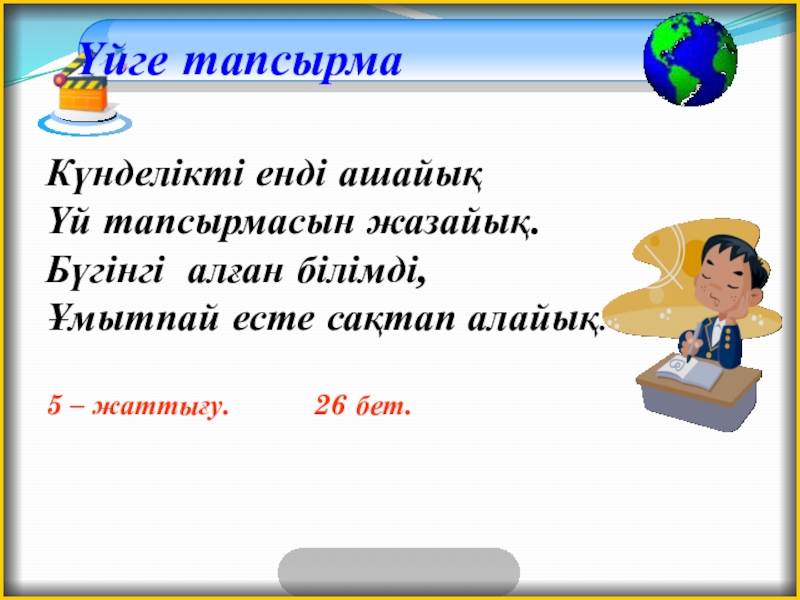 Үйге тапсырма

Күнделікті енді ашайық
Үй тапсырмасын жазайық.
Бүгінгі алған білімді,
Ұмытпай есте сақтап алайық.

5 – жаттығу. 26 бет.